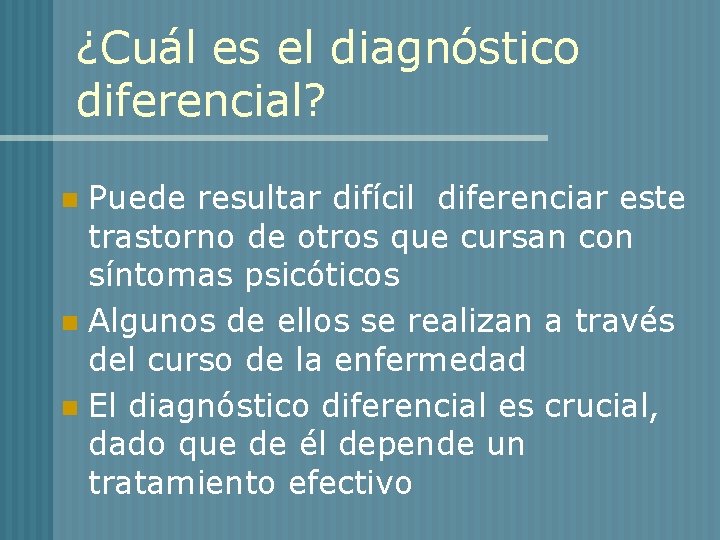 ¿Cuál es el diagnóstico diferencial?

Puede resultar difícil diferenciar este trastorno de otros que cursan con síntomas psicóticos

Algunos de ellos se realizan a través del curso de la enfermedad

El diagnóstico diferencial es crucial, dado que de él depende un tratamiento efectivo